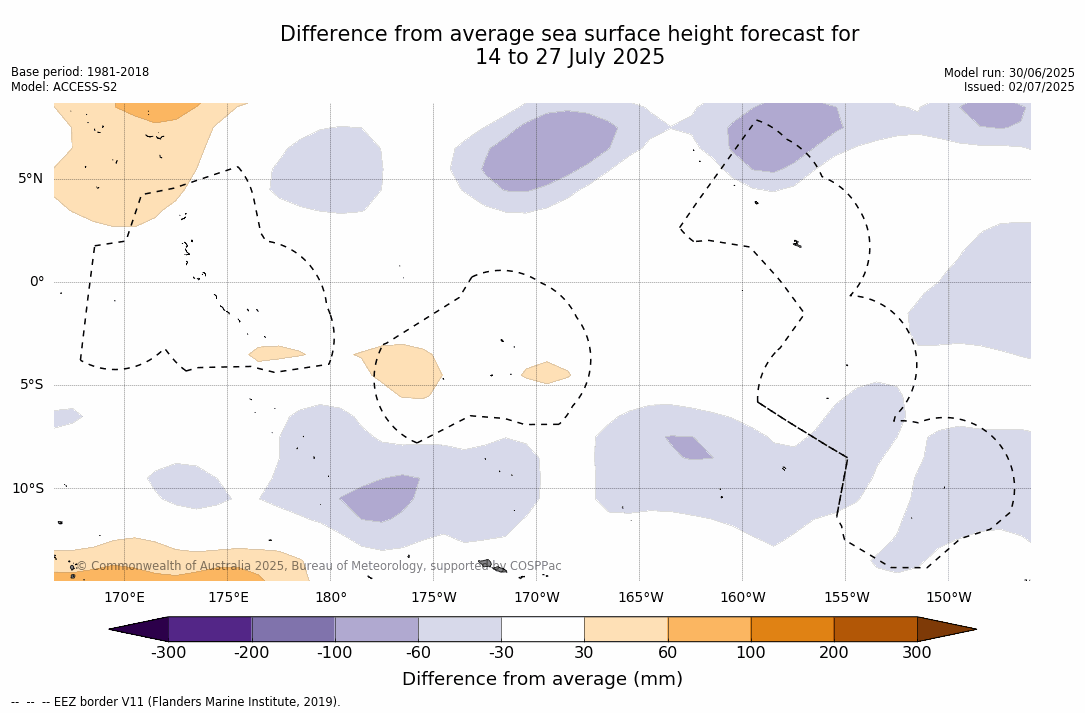 Difference from average sea surface height forecast for
14 to 27 July 2025

Base period: 1981-2018
Model: ACCESS-S2

Model run: 30/06/2025
Issued: 02/07/2025

5°N
0°
5°S
10°S

© Commonwealth of Australia 2025, Bureau of Meteorology, supported by COSPPac

170°E 175°E 180° 175°W 170°W 165°W 160°W 155°W 150°W

-300 -200 -100 -60 -30 30 60 100 200 300

Difference from average (mm)

-- -- -- EEZ border V11 (Flanders Marine Institute, 2019).